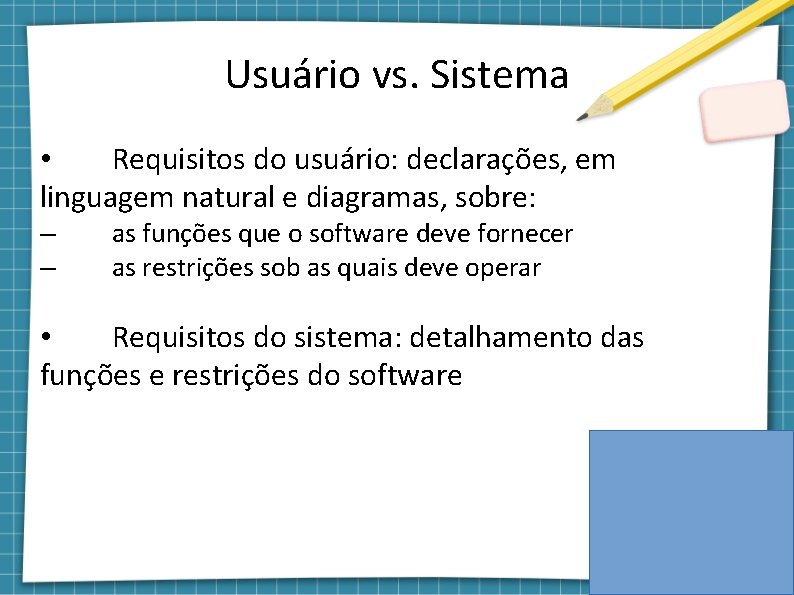 Usuário vs. Sistema

• Requisitos do usuário: declarações, em linguagem natural e diagramas, sobre:
– as funções que o software deve fornecer
– as restrições sob as quais deve operar

• Requisitos do sistema: detalhamento das funções e restrições do software